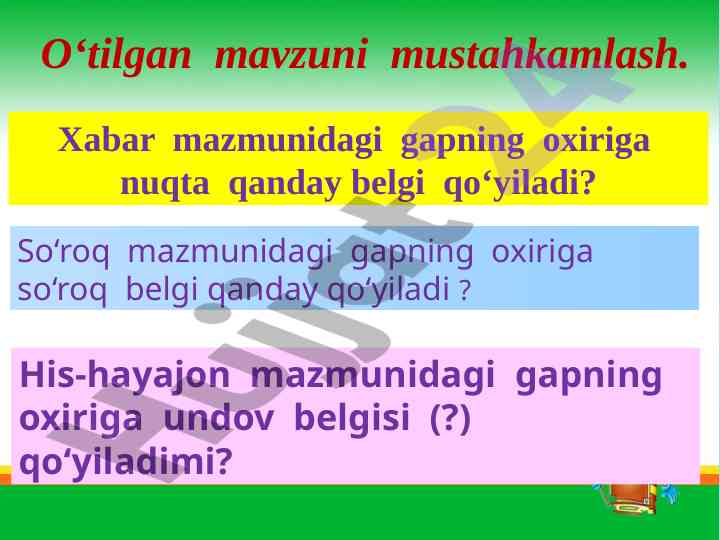 O‘tilgan mavzuni mustahkamlash.

Xabar mazmunidagi gapning oxiriga nuqta qanday belgi qo‘yiladi?

So‘roq mazmunidagi gapning oxiriga so‘roq belgi qanday qo‘yiladi ?

His-hayajon mazmunidagi gapning oxiriga undov belgisi (?) qo‘yiladimi?

Hujjat24